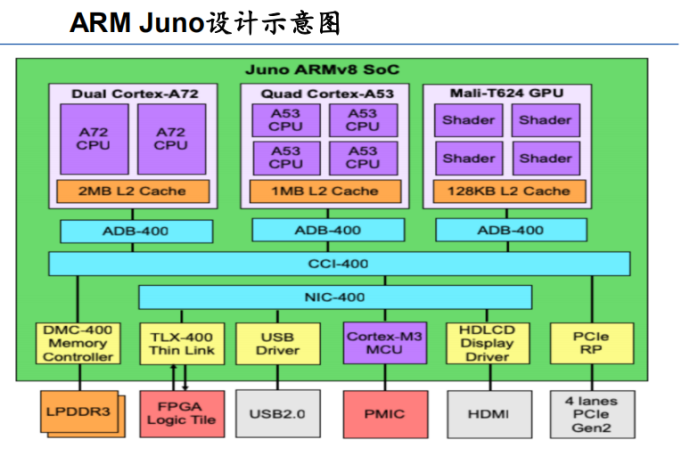 ARM Juno设计示意图

Juno ARMv8 SoC

Dual Cortex-A72

A72 CPU

A72 CPU

2MB L2 Cache

Quad Cortex-A53

A53 CPU

A53 CPU

A53 CPU

A53 CPU

1MB L2 Cache

Mali-T624 GPU

Shader

Shader

Shader

Shader

128KB L2 Cache

ADB-400

ADB-400

ADB-400

CCI-400

NIC-400

DMC-400 Memory Controller

TLX-400 Thin Link

USB Driver

Cortex-M3 MCU

HDLCD Display Driver

PCIe RP

LPDDR3

FPGA Logic Tile

USB2.0

PMIC

HDMI

4 lanes PCIe Gen2